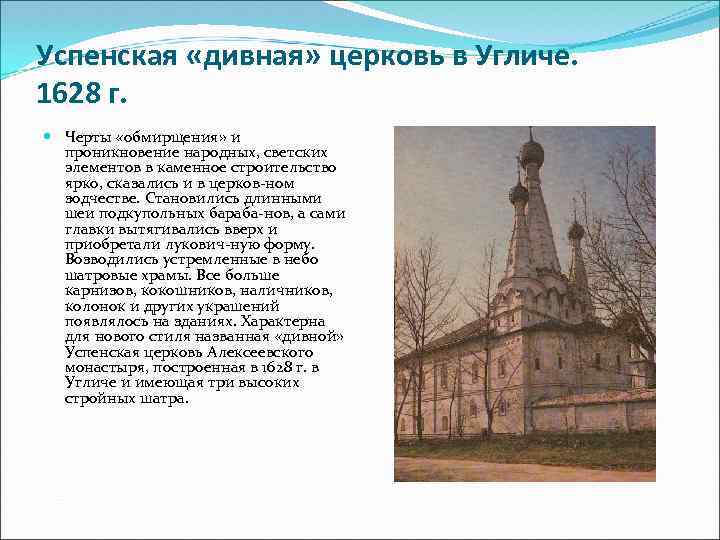 Успенская «дивная» церковь в Угличе. 1628 г.

Черты «обмирщения» и проникновение народных, светских элементов в каменное строительство ярко, сказались и в церков-ном зодчестве. Становились длинными шеи подкупольных бараба-нов, а сами главки вытягивались вверх и приобретали лукович-ную форму. Возводились устремленные в небо шатровые храмы. Все больше карнизов, кокошников, наличников, колонок и других украшений появлялось на зданиях. Характерна для нового стиля названная «дивной» Успенская церковь Алексеевского монастыря, построенная в 1628 г. в Угличе и имеющая три высоких стройных шатра.